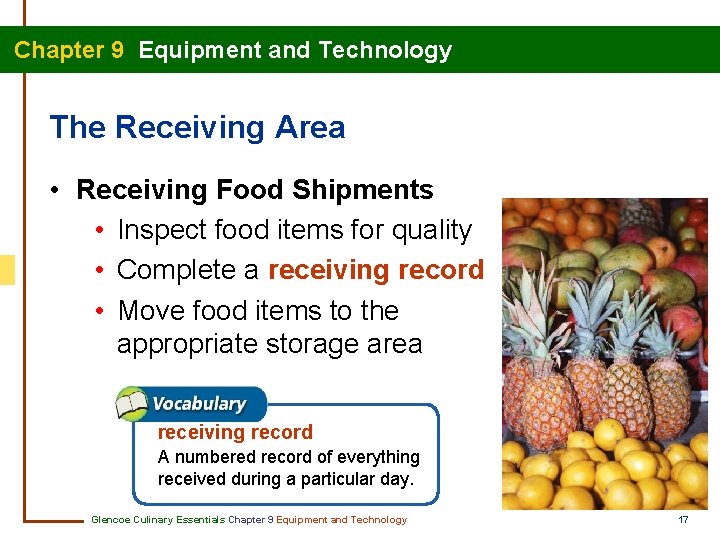 Chapter 9 Equipment and Technology

The Receiving Area

• Receiving Food Shipments

• Inspect food items for quality

• Complete a receiving record

• Move food items to the appropriate storage area

Vocabulary

receiving record

A numbered record of everything received during a particular day.

Glencoe Culinary Essentials Chapter 9 Equipment and Technology

17